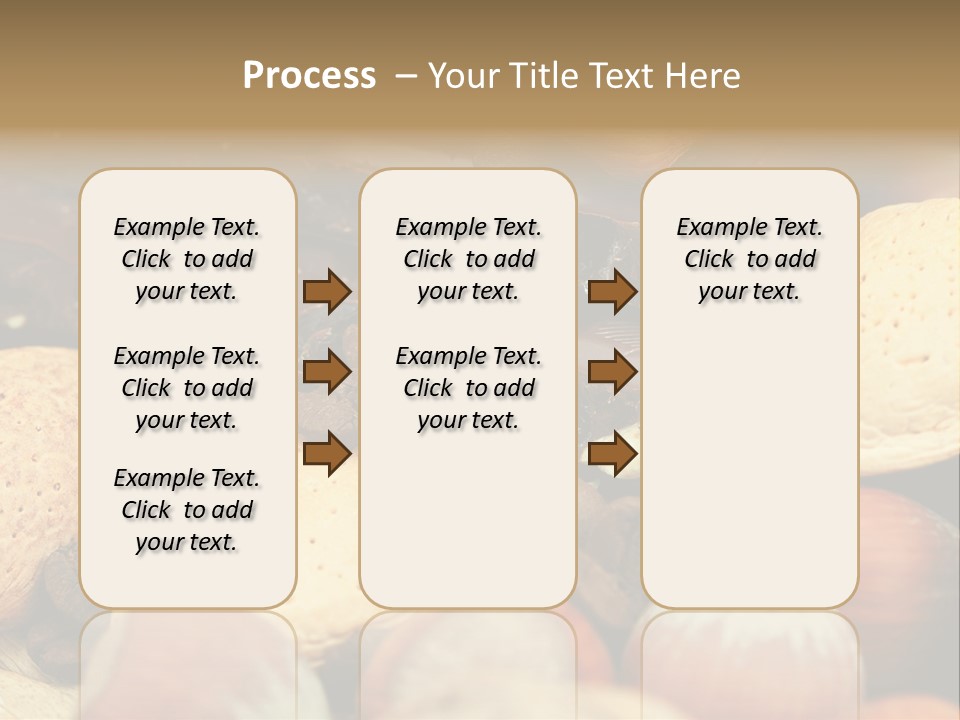 Process – Your Title Text Here

Example Text. Click to add your text.

Example Text. Click to add your text.

Example Text. Click to add your text.

Example Text. Click to add your text.

Example Text. Click to add your text.

Example Text. Click to add your text.